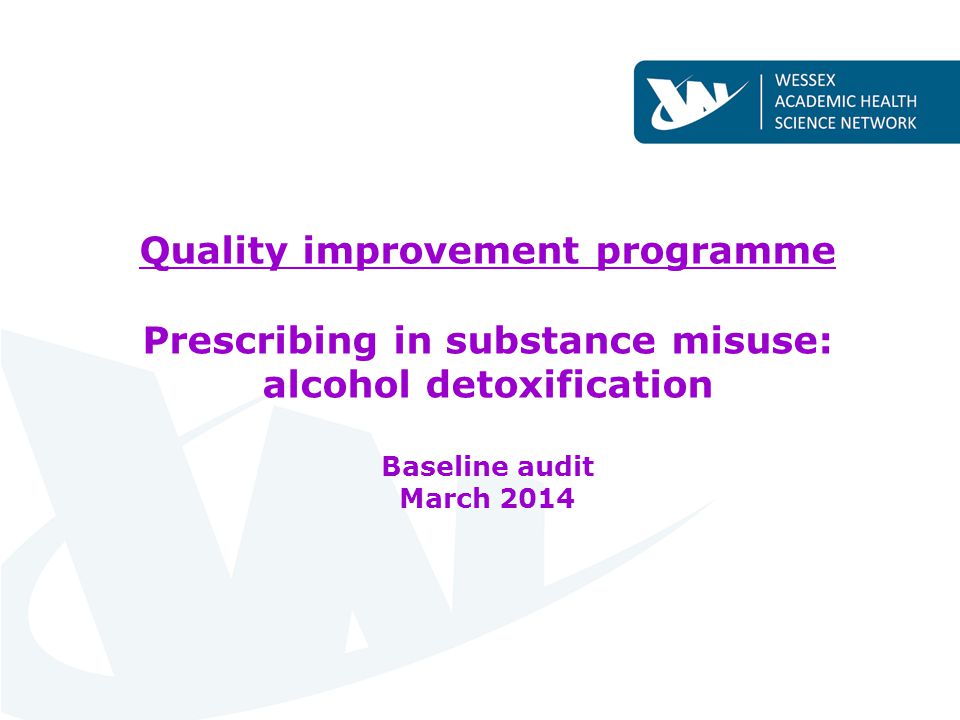 WESSEX
ACADEMIC HEALTH
SCIENCE NETWORK

Quality improvement programme

Prescribing in substance misuse: alcohol detoxification

Baseline audit
March 2014